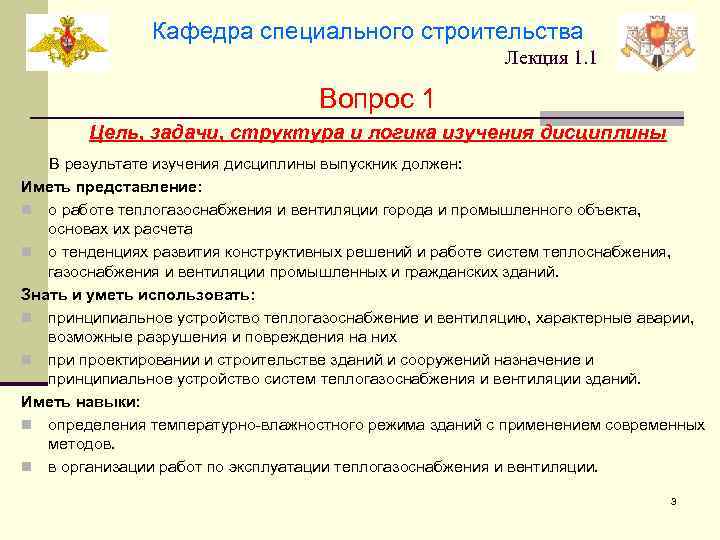 Кафедра специального строительства

Лекция 1.1

Вопрос 1

Цель, задачи, структура и логика изучения дисциплины

В результате изучения дисциплины выпускник должен:

Иметь представление:

о работе теплогазоснабжения и вентиляции города и промышленного объекта, основах их расчета

о тенденциях развития конструктивных решений и работе систем теплоснабжения, газоснабжения и вентиляции промышленных и гражданских зданий.

Знать и уметь использовать:

принципиальное устройство теплогазоснабжение и вентиляцию, характерные аварии, возможные разрушения и повреждения на них

при проектировании и строительстве зданий и сооружений назначение и принципиальное устройство систем теплогазоснабжения и вентиляции зданий.

Иметь навыки:

определения температурно-влажностного режима зданий с применением современных методов.

в организации работ по эксплуатации теплогазоснабжения и вентиляции.

3